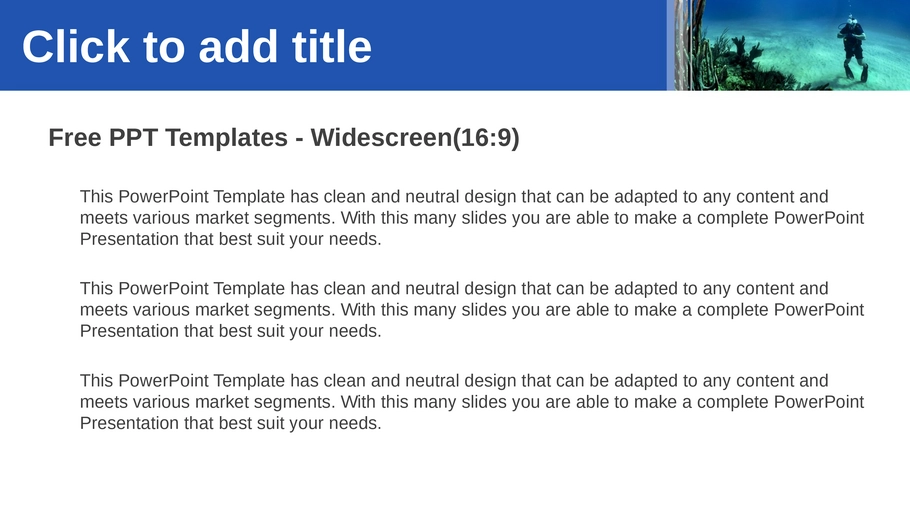 Click to add title

Free PPT Templates - Widescreen(16:9)

This PowerPoint Template has clean and neutral design that can be adapted to any content and meets various market segments. With this many slides you are able to make a complete PowerPoint Presentation that best suit your needs.

This PowerPoint Template has clean and neutral design that can be adapted to any content and meets various market segments. With this many slides you are able to make a complete PowerPoint Presentation that best suit your needs.

This PowerPoint Template has clean and neutral design that can be adapted to any content and meets various market segments. With this many slides you are able to make a complete PowerPoint Presentation that best suit your needs.